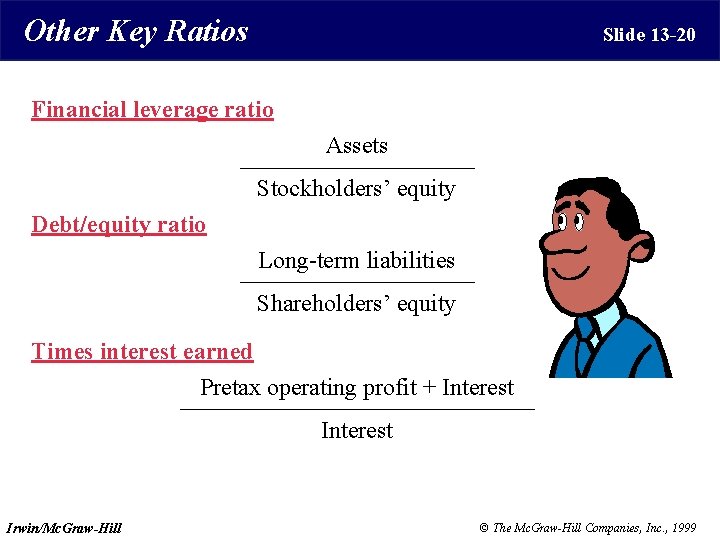 Other Key Ratios

Slide 13-20

Financial leverage ratio

$\frac{\text{Assets}}{\text{Stockholders' equity}}$

Debt/equity ratio

$\frac{\text{Long-term liabilities}}{\text{Shareholders' equity}}$

Times interest earned

$\frac{\text{Pretax operating profit + Interest}}{\text{Interest}}$

Irwin/McGraw-Hill

© The McGraw-Hill Companies, Inc., 1999